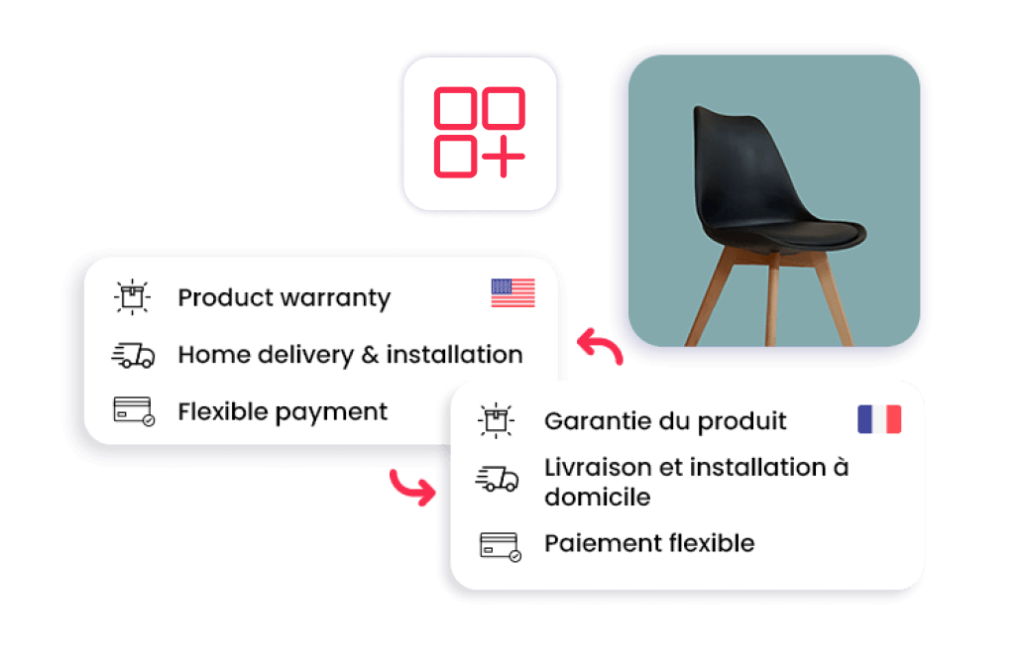 Product warranty

Home delivery & installation

Flexible payment

Garantie du produit

Livraison et installation à domicile

Paiement flexible